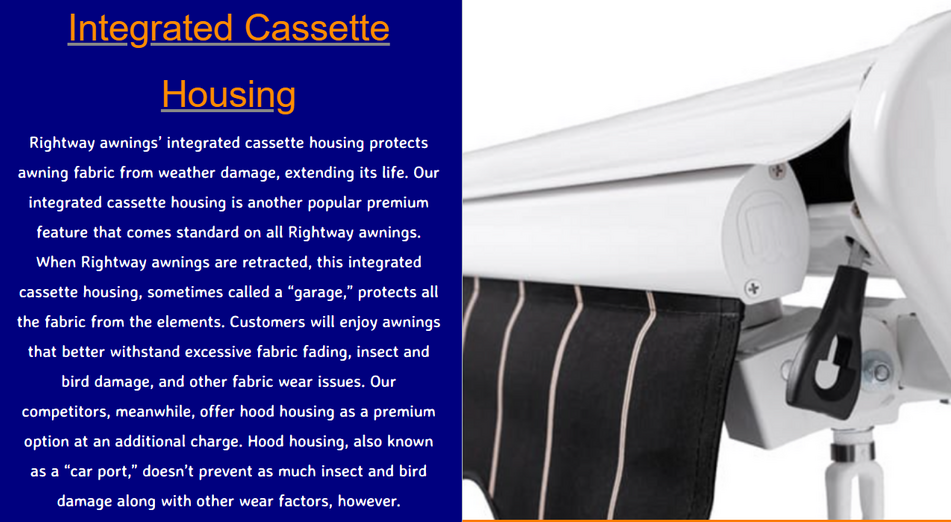 Integrated Cassette Housing

Rightway awnings' integrated cassette housing protects awning fabric from weather damage, extending its life. Our integrated cassette housing is another popular premium feature that comes standard on all Rightway awnings. When Rightway awnings are retracted, this integrated cassette housing, sometimes called a "garage," protects all the fabric from the elements. Customers will enjoy awnings that better withstand excessive fabric fading, insect and bird damage, and other fabric wear issues. Our competitors, meanwhile, offer hood housing as a premium option at an additional charge. Hood housing, also known as a "car port," doesn't prevent as much insect and bird damage along with other wear factors, however.